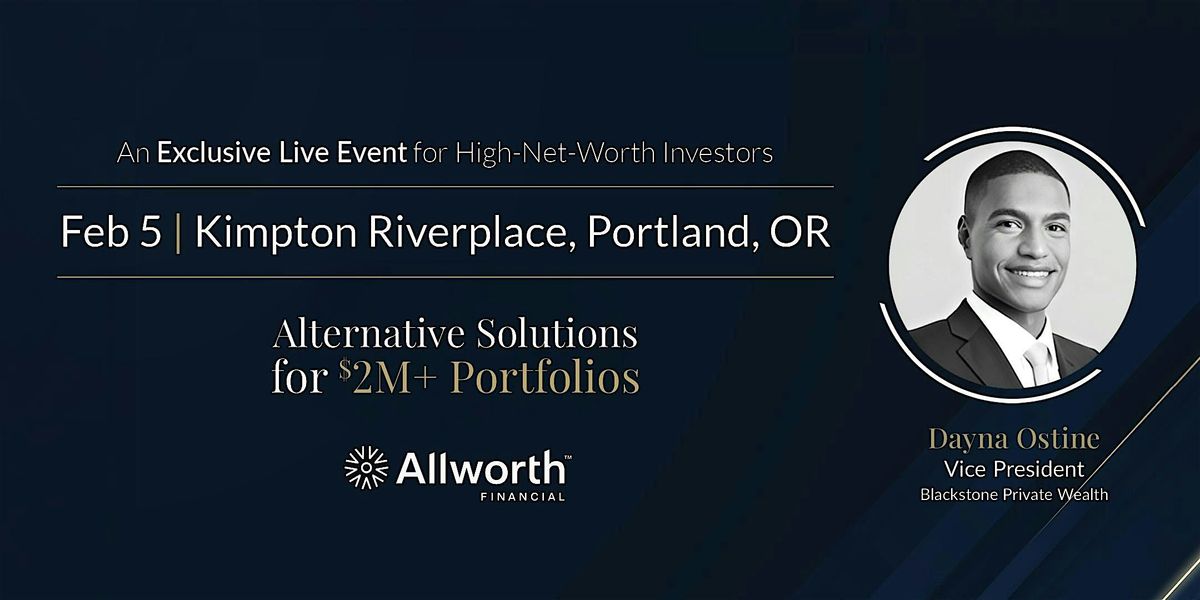 An Exclusive Live Event for High-Net-Worth Investors

Feb 5 | Kimpton Riverplace, Portland, OR

Alternative Solutions for $2M+ Portfolios

Allworth™ FINANCIAL

Dayna Ostine
Vice President
Blackstone Private Wealth